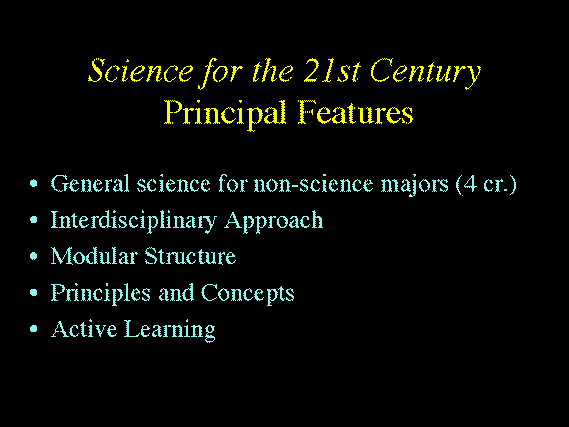 Science for the 21st Century
Principal Features

• General science for non-science majors (4 cr.)
• Interdisciplinary Approach
• Modular Structure
• Principles and Concepts
• Active Learning